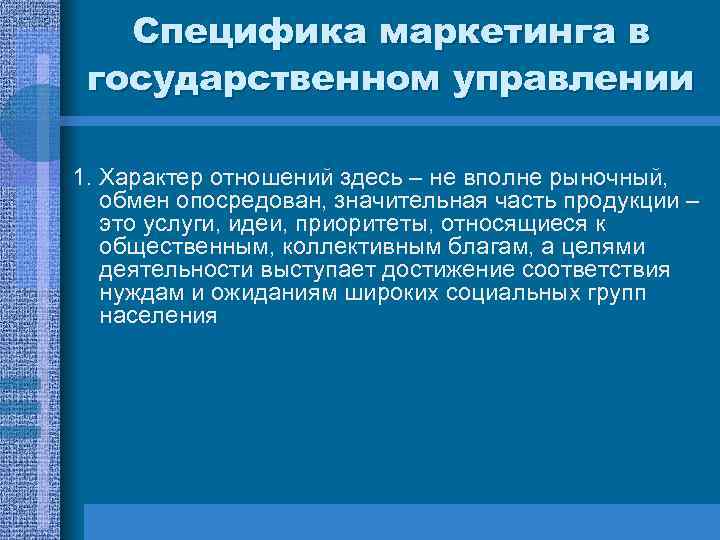 Специфика маркетинга в государственном управлении

1. Характер отношений здесь – не вполне рыночный, обмен опосредован, значительная часть продукции – это услуги, идеи, приоритеты, относящиеся к общественным, коллективным благам, а целями деятельности выступает достижение соответствия нуждам и ожиданиям широких социальных групп населения